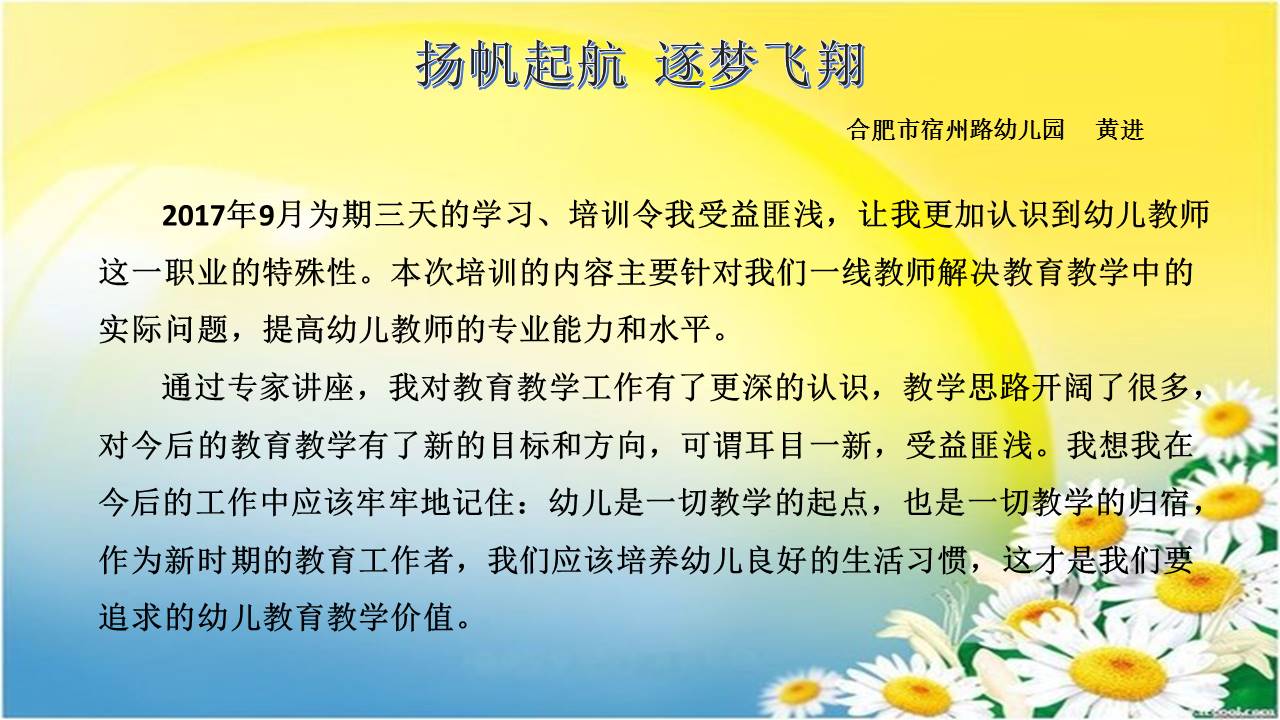 扬帆起航 逐梦飞翔

合肥市宿州路幼儿园 黄进

2017年9月为期三天的学习、培训令我受益匪浅，让我更加认识到幼儿教师这一职业的特殊性。本次培训的内容主要针对我们一线教师解决教育教学中的实际问题，提高幼儿教师的专业能力和水平。

通过专家讲座，我对教育教学工作有了更深的认识，教学思路开阔了很多，对今后的教育教学有了新的目标和方向，可谓耳目一新，受益匪浅。我想我在今后的工作中应该牢牢地记住：幼儿是一切教学的起点，也是一切教学的归宿，作为新时期的教育工作者，我们应该培养幼儿良好的生活习惯，这才是我们要追求的幼儿教育教学价值。